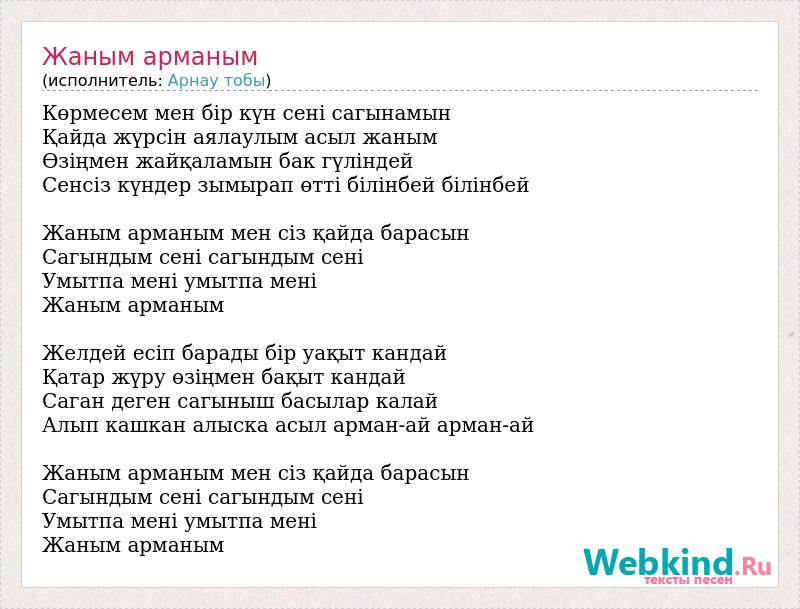 Жаным арманым
(исполнитель: Арнау тобы)

Көрмесем мен бір күн сені сагынамын
Қайда жүрсін аялаулым асыл жаным
Өзіңмен жайқаламын бак гүліндей
Сенсіз күндер зымырап өтті білінбей білінбей

Жаным арманым мен сіз қайда барасын
Сагындым сені сагындым сені
Умытпа мені умытпа мені
Жаным арманым

Желдей есіп барады бір уақыт кандай
Қатар жүру өзіңмен бақыт кандай
Саган деген сагыныш басылар калай
Алып кашкан алыска асыл арман-ай арман-ай

Жаным арманым мен сіз қайда барасын
Сагындым сені сагындым сені
Умытпа мені умытпа мені
Жаным арманым

Webkind.Ru
тексты песен